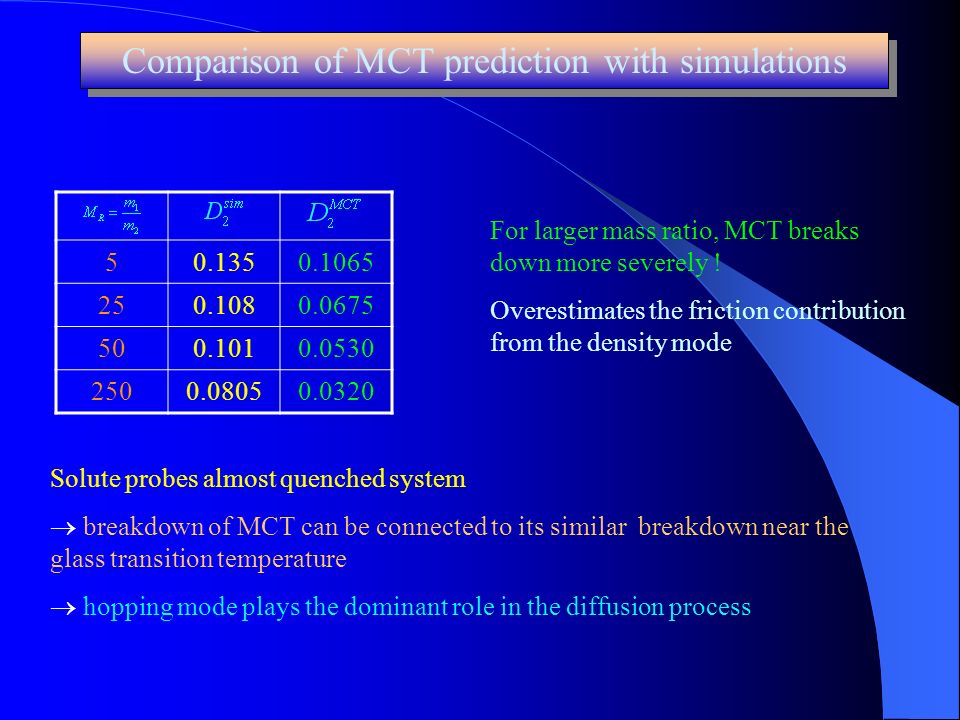 Comparison of MCT prediction with simulations

| $M_R = \frac{m_1}{m_2}$ | $D_2^{sim}$ | $D_2^{MCT}$ |
|---|---|---|
| 5 | 0.135 | 0.1065 |
| 25 | 0.108 | 0.0675 |
| 50 | 0.101 | 0.0530 |
| 250 | 0.0805 | 0.0320 |

For larger mass ratio, MCT breaks down more severely !

Overestimates the friction contribution from the density mode

Solute probes almost quenched system

$\rightarrow$ breakdown of MCT can be connected to its similar breakdown near the glass transition temperature

$\rightarrow$ hopping mode plays the dominant role in the diffusion process